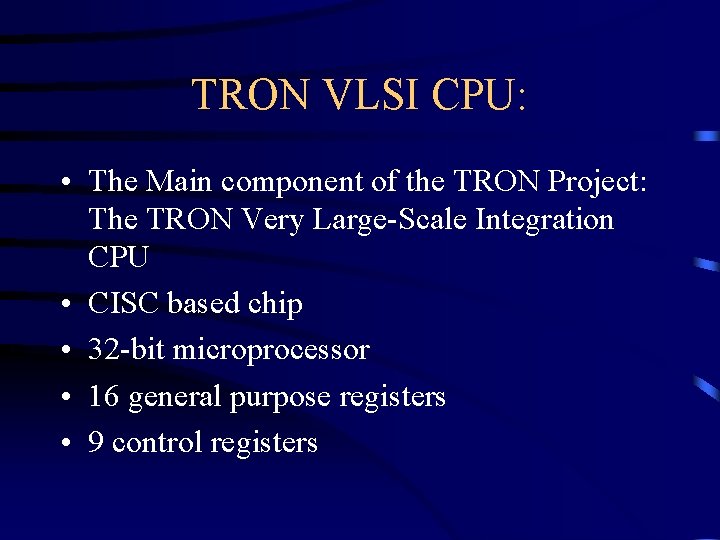 TRON VLSI CPU:

• The Main component of the TRON Project: The TRON Very Large-Scale Integration CPU
• CISC based chip
• 32-bit microprocessor
• 16 general purpose registers
• 9 control registers